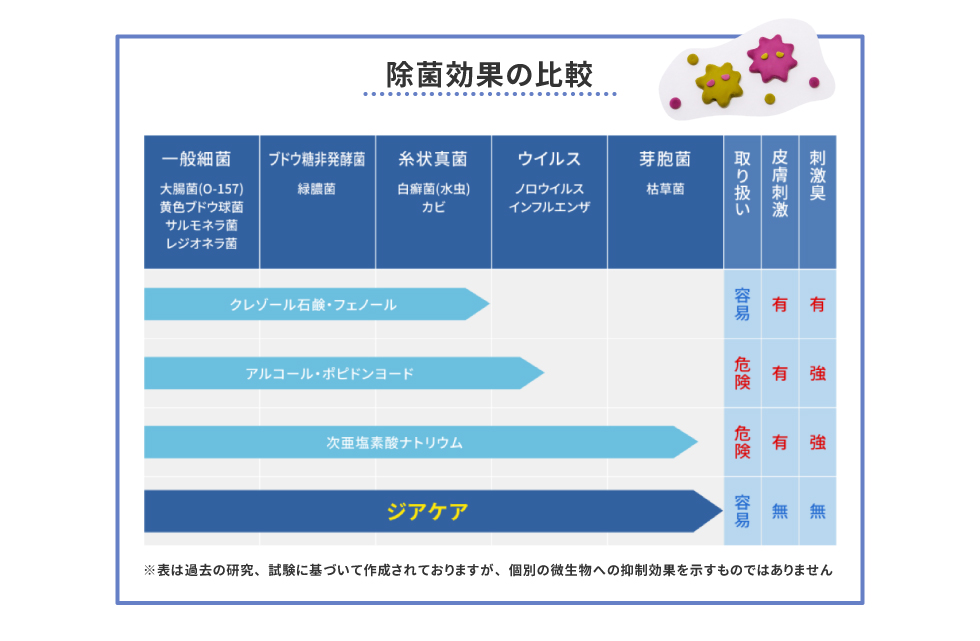 除菌効果の比較

| 一般細菌 大腸菌(O-157) 黄色ブドウ球菌 サルモネラ菌 レジオネラ菌 | ブドウ糖非発酵菌 緑膿菌 | 糸状真菌 白癬菌(水虫) カビ | ウイルス ノロウイルス インフルエンザ | 芽胞菌 枯草菌 | 取り扱い | 皮膚刺激 | 刺激臭 |
|---|---|---|---|---|---|---|---|
| クレゾール石鹸・フェノール | | | | | 容易 | 有 | 有 |
| アルコール・ポビドンヨード | | | | | 危険 | 有 | 強 |
| 次亜塩素酸ナトリウム | | | | | 危険 | 有 | 強 |
| ジアケア | | | | | 容易 | 無 | 無 |

※表は過去の研究、試験に基づいて作成されておりますが、個別の微生物への抑制効果を示すものではありません